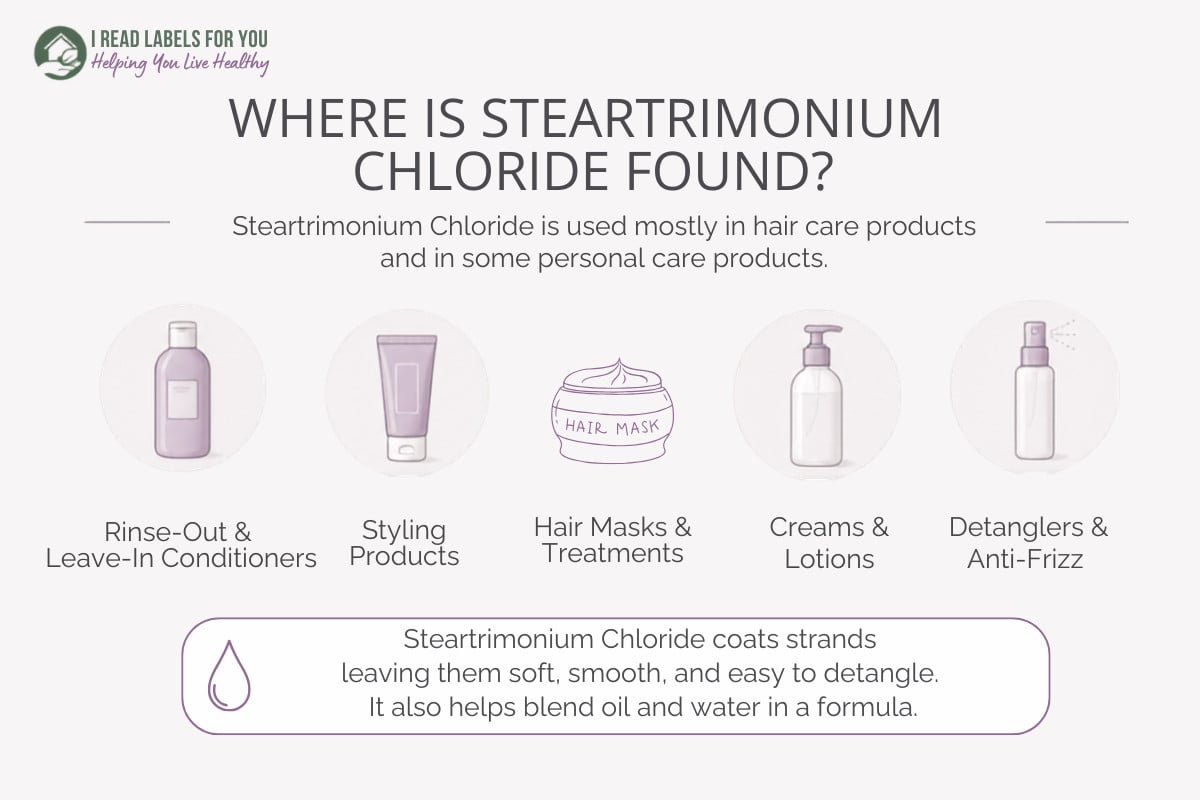 I READ LABELS FOR YOU
Helping You Live Healthy

WHERE IS STEARTRIMONIUM CHLORIDE FOUND?

Steartrimonium Chloride is used mostly in hair care products and in some personal care products.

HAIR MASK

Rinse-Out & Leave-In Conditioners

Styling Products

Hair Masks & Treatments

Creams & Lotions

Detanglers & Anti-Frizz

Steartrimonium Chloride coats strands leaving them soft, smooth, and easy to detangle. It also helps blend oil and water in a formula.